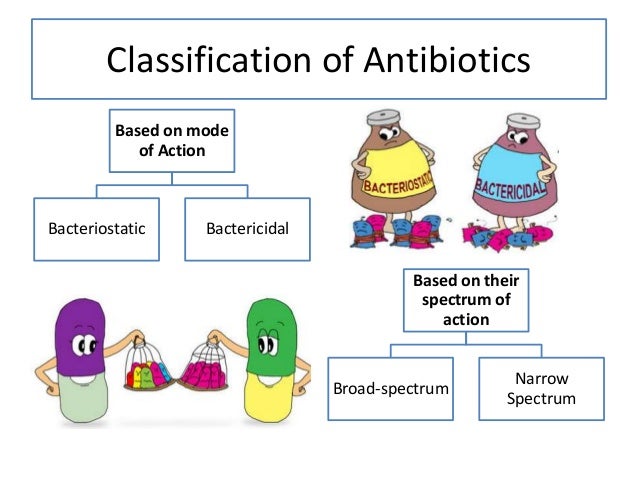 Classification of Antibiotics

Based on mode of Action

Bacteriostatic

Bactericidal

BACTERIOSTATIC

BACTERICIDAL

Based on their spectrum of action

Broad-spectrum

Narrow Spectrum